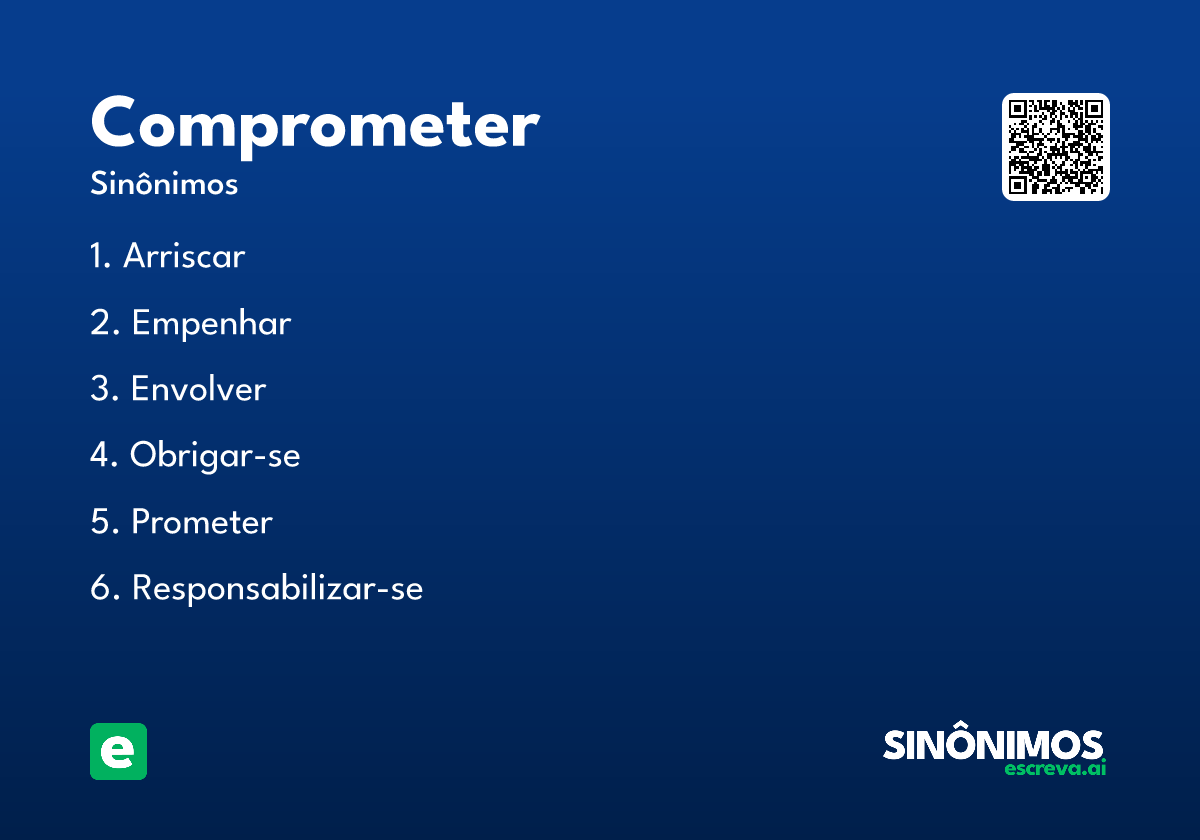 Comprometer
Sinônimos

1. Arriscar

2. Empenhar

3. Envolver

4. Obrigar-se

5. Prometer

6. Responsabilizar-se

e

SINÔNIMOS
escreva.ai